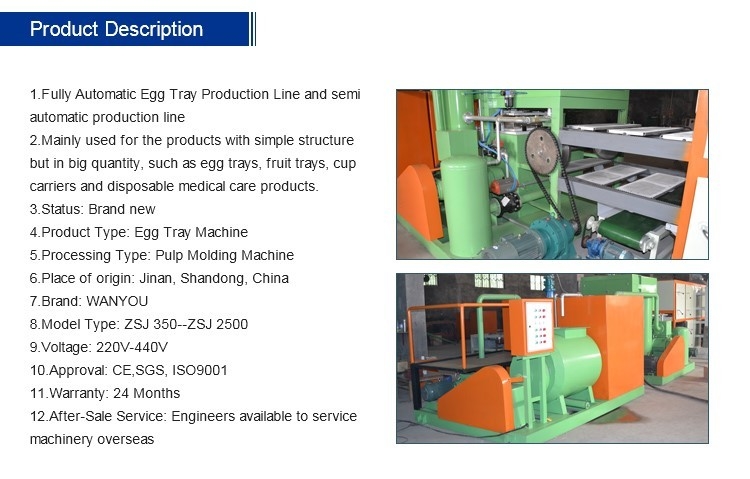 Product Description

1.Fully Automatic Egg Tray Production Line and semi automatic production line
2.Mainly used for the products with simple structure but in big quantity, such as egg trays, fruit trays, cup carriers and disposable medical care products.
3.Status: Brand new
4.Product Type: Egg Tray Machine
5.Processing Type: Pulp Molding Machine
6.Place of origin: Jinan, Shandong, China
7.Brand: WANYOU
8.Model Type: ZSJ 350--ZSJ 2500
9.Voltage: 220V-440V
10.Approval: CE,SGS, ISO9001
11.Warranty: 24 Months
12.After-Sale Service: Engineers available to service machinery overseas